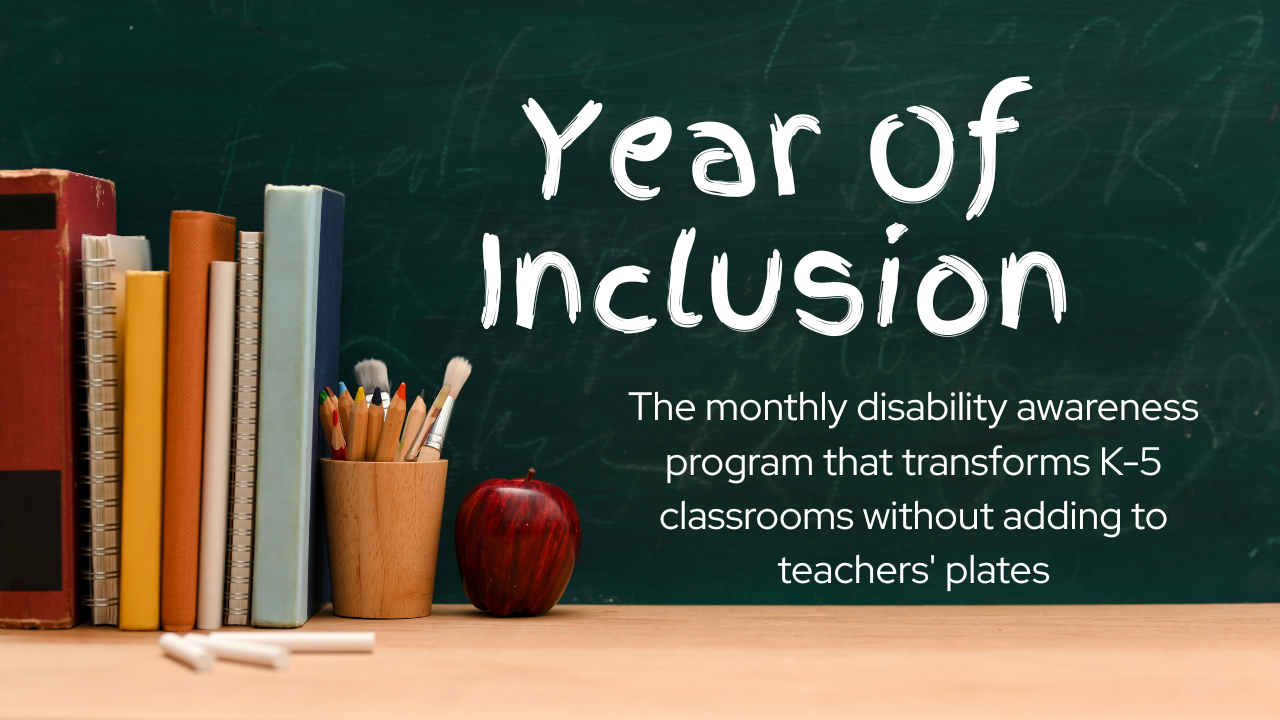 Year Of Inclusion

The monthly disability awareness program that transforms K-5 classrooms without adding to teachers' plates